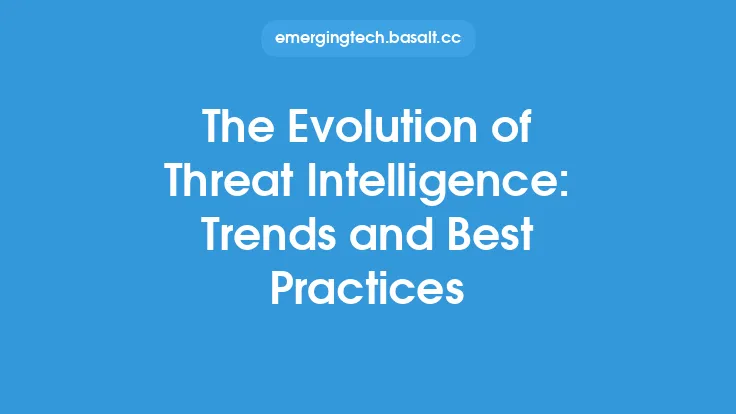 emergingtech.basalt.cc

The Evolution of Threat Intelligence: Trends and Best Practices